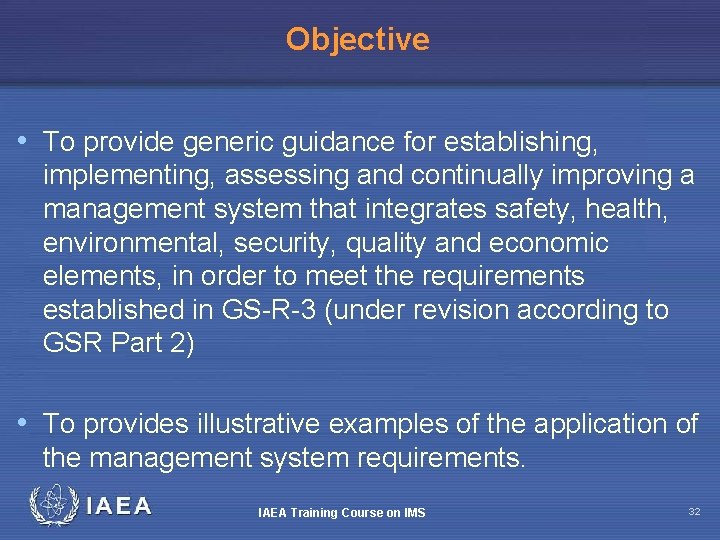 Objective

• To provide generic guidance for establishing, implementing, assessing and continually improving a management system that integrates safety, health, environmental, security, quality and economic elements, in order to meet the requirements established in GS-R-3 (under revision according to GSR Part 2)

• To provides illustrative examples of the application of the management system requirements.

IAEA

IAEA Training Course on IMS

32